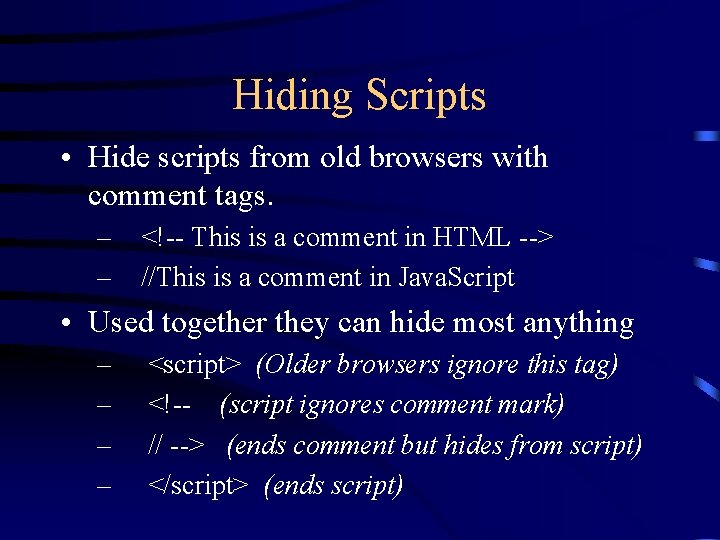 Hiding Scripts

• Hide scripts from old browsers with comment tags.

– <!-- This is a comment in HTML -->

– //This is a comment in JavaScript

• Used together they can hide most anything

– <script> (Older browsers ignore this tag)

– <!-- (script ignores comment mark)

– // --> (ends comment but hides from script)

– </script> (ends script)